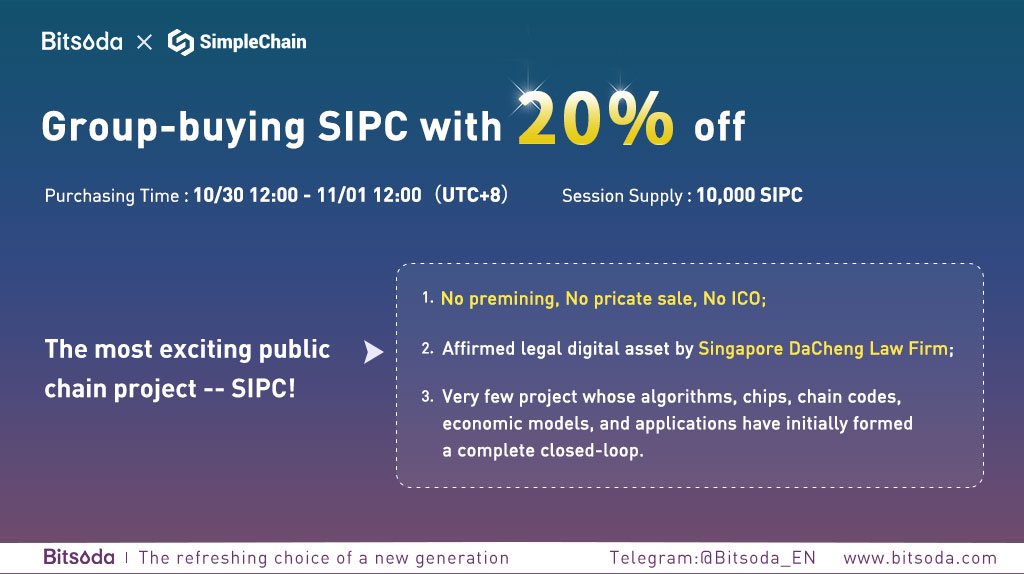 Bitsoda × SimpleChain

Group-buying SIPC with 20% off

Purchasing Time : 10/30 12:00 - 11/01 12:00 （UTC+8）

Session Supply : 10,000 SIPC

The most exciting public chain project -- SIPC!

1. No premining, No pricate sale, No ICO;

2. Affirmed legal digital asset by Singapore DaCheng Law Firm;

3. Very few project whose algorithms, chips, chain codes, economic models, and applications have initially formed a complete closed-loop.

Bitsoda | The refreshing choice of a new generation

Telegram:@Bitsoda_EN

www.bitsoda.com